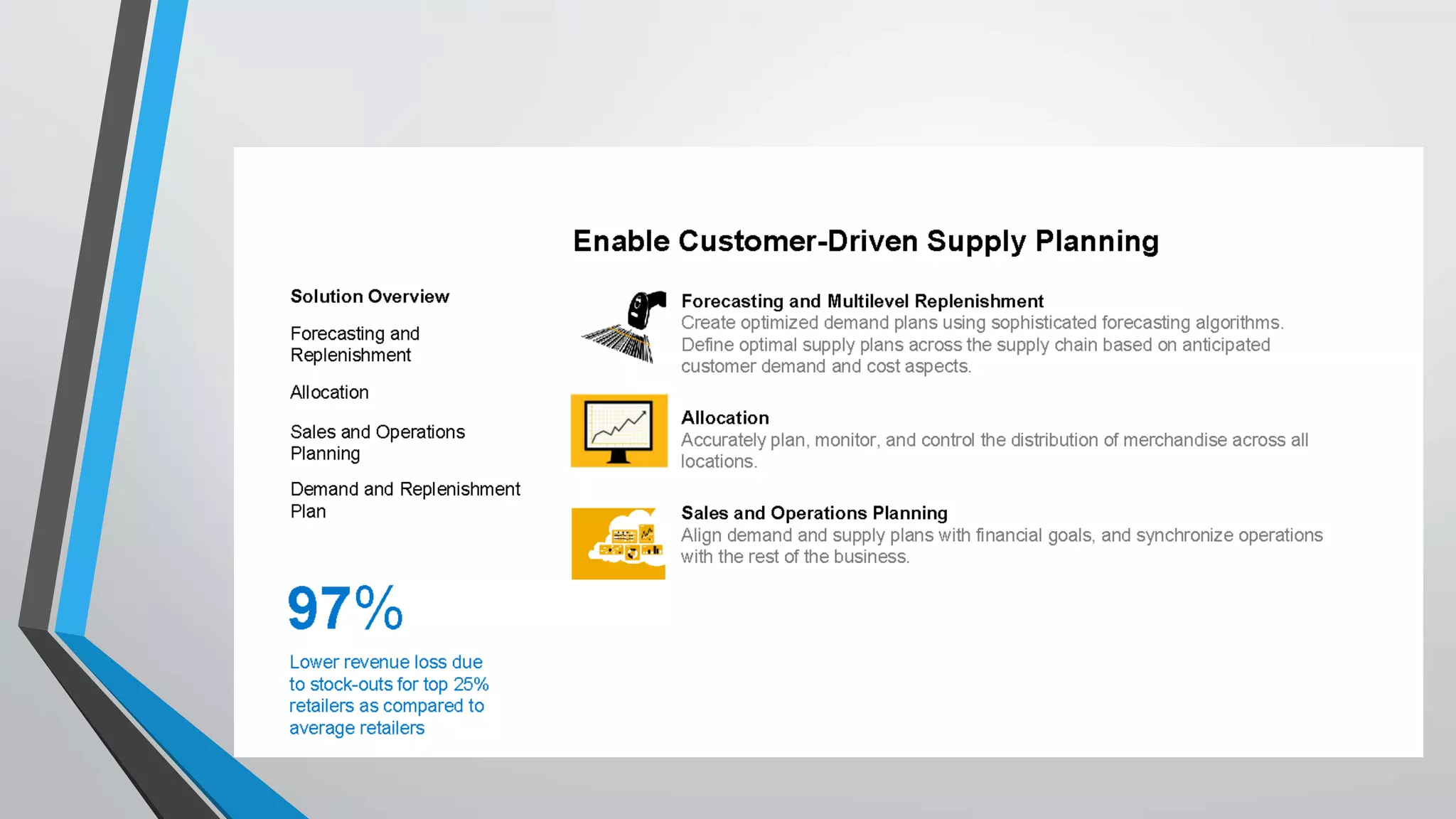 Enable Customer-Driven Supply Planning

Solution Overview

Forecasting and Replenishment

Allocation

Sales and Operations Planning

Demand and Replenishment Plan

97%

Lower revenue loss due to stock-outs for top 25% retailers as compared to average retailers

Forecasting and Multilevel Replenishment
Create optimized demand plans using sophisticated forecasting algorithms. Define optimal supply plans across the supply chain based on anticipated customer demand and cost aspects.

Allocation
Accurately plan, monitor, and control the distribution of merchandise across all locations.

Sales and Operations Planning
Align demand and supply plans with financial goals, and synchronize operations with the rest of the business.